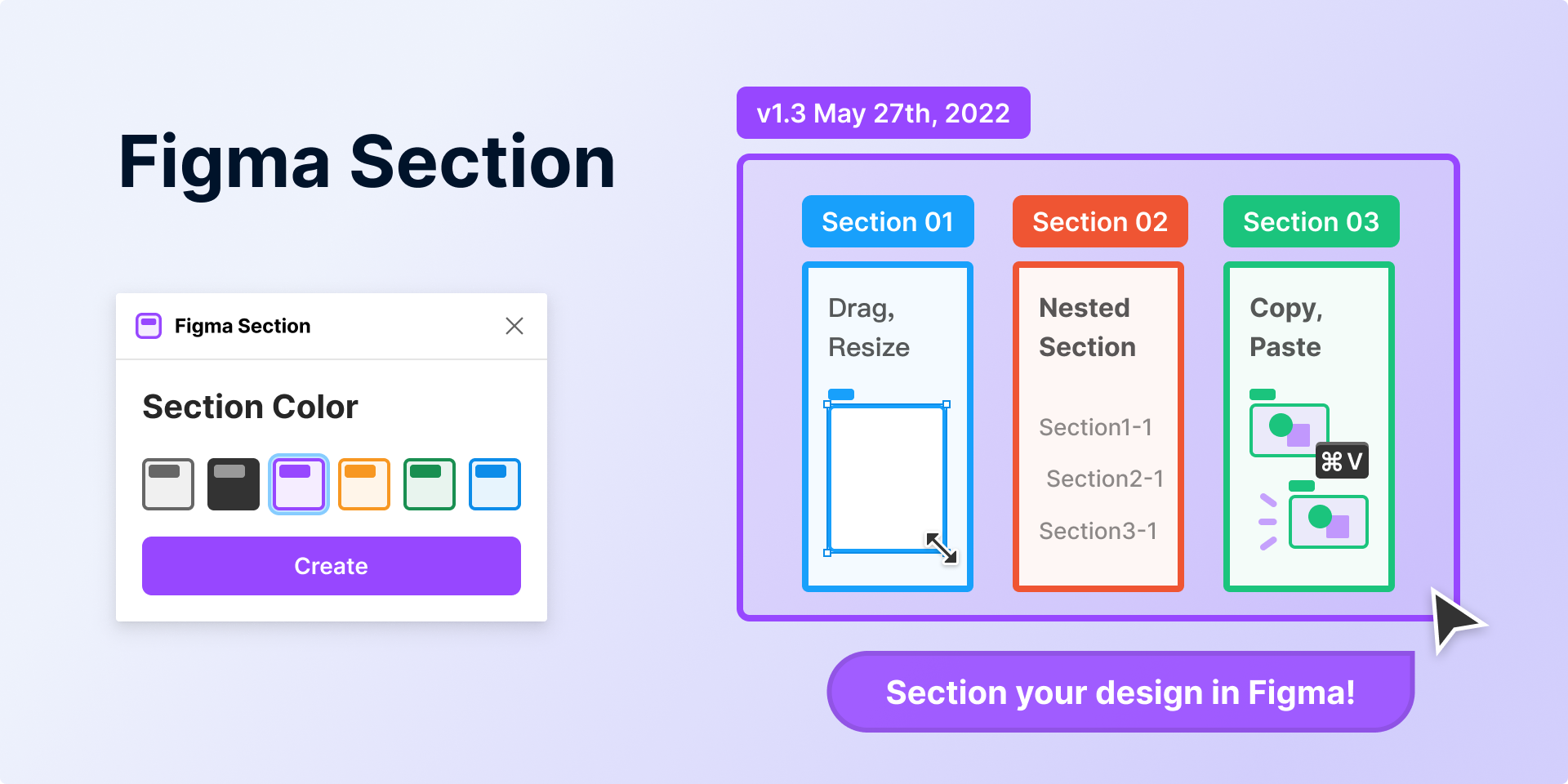 Figma Section

Figma Section

Section Color

Create

v1.3 May 27th, 2022

Section 01

Drag, Resize

Section 02

Nested Section

Section1-1

Section2-1

Section3-1

Section 03

Copy, Paste

⌘ V

Section your design in Figma!